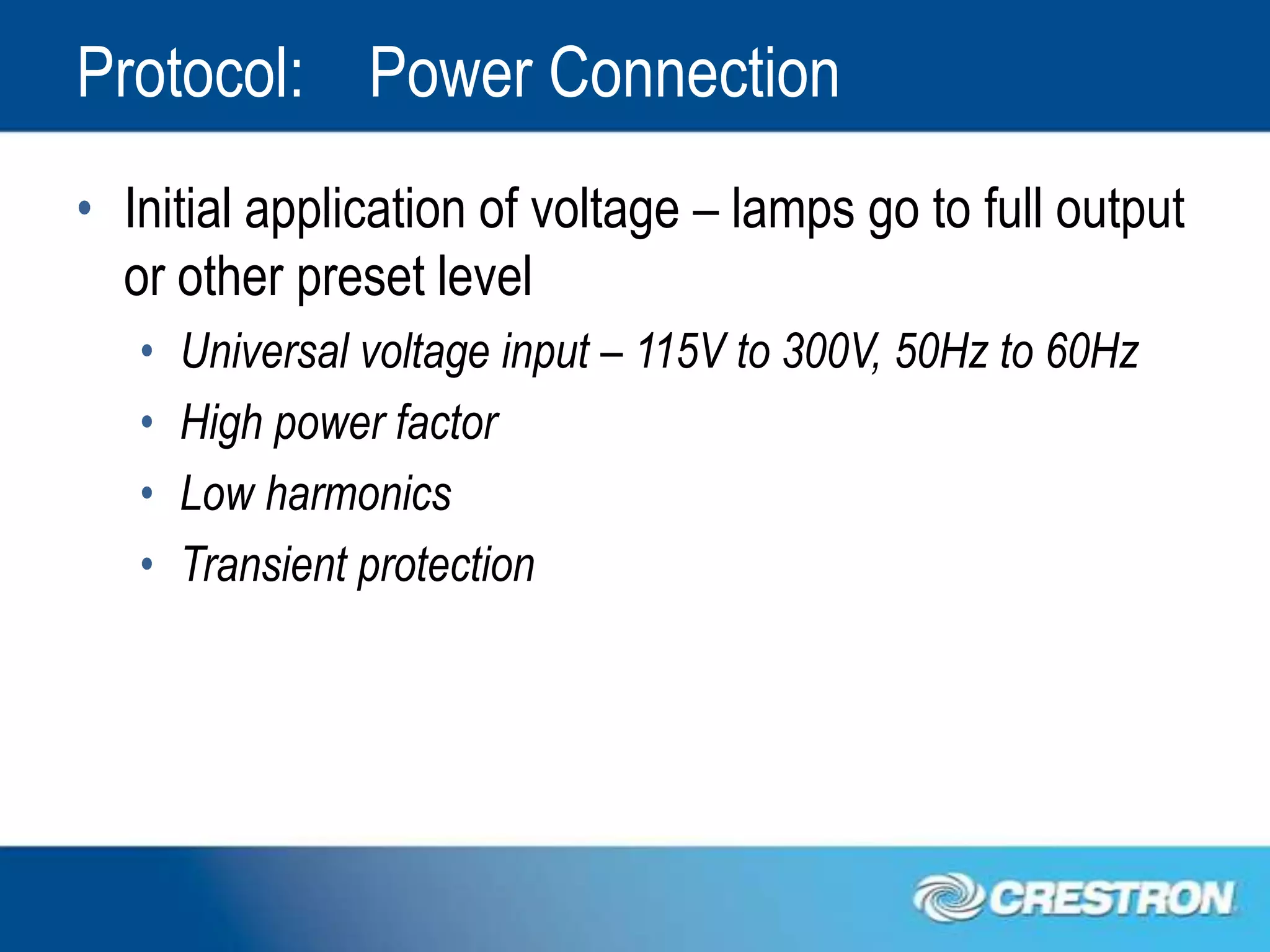 Protocol: Power Connection

• Initial application of voltage – lamps go to full output or other preset level
  • Universal voltage input – 115V to 300V, 50Hz to 60Hz
  • High power factor
  • Low harmonics
  • Transient protection

CRESTRON